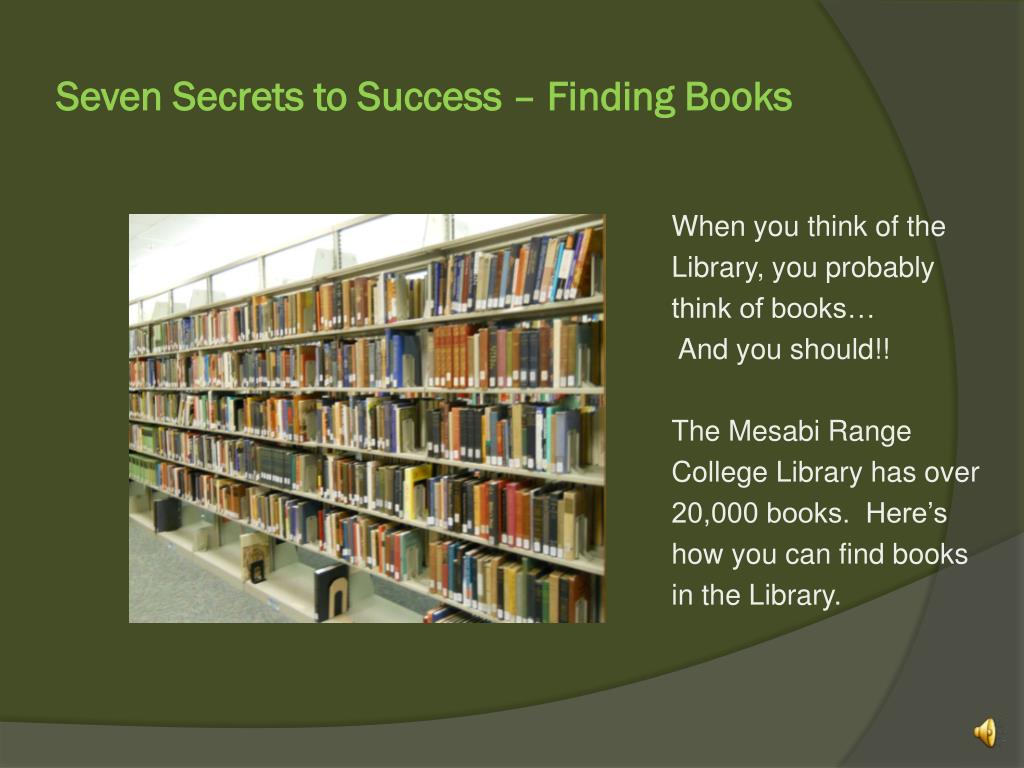 Seven Secrets to Success – Finding Books

When you think of the Library, you probably think of books…
And you should!!

The Mesabi Range College Library has over 20,000 books. Here's how you can find books in the Library.